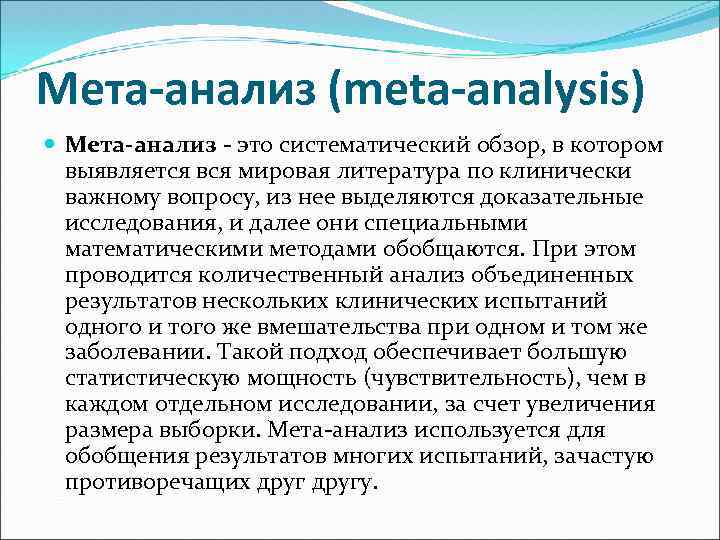 Мета-анализ (meta-analysis)

Мета-анализ - это систематический обзор, в котором выявляется вся мировая литература по клинически важному вопросу, из нее выделяются доказательные исследования, и далее они специальными математическими методами обобщаются. При этом проводится количественный анализ объединенных результатов нескольких клинических испытаний одного и того же вмешательства при одном и том же заболевании. Такой подход обеспечивает большую статистическую мощность (чувствительность), чем в каждом отдельном исследовании, за счет увеличения размера выборки. Мета-анализ используется для обобщения результатов многих испытаний, зачастую противоречащих друг другу.